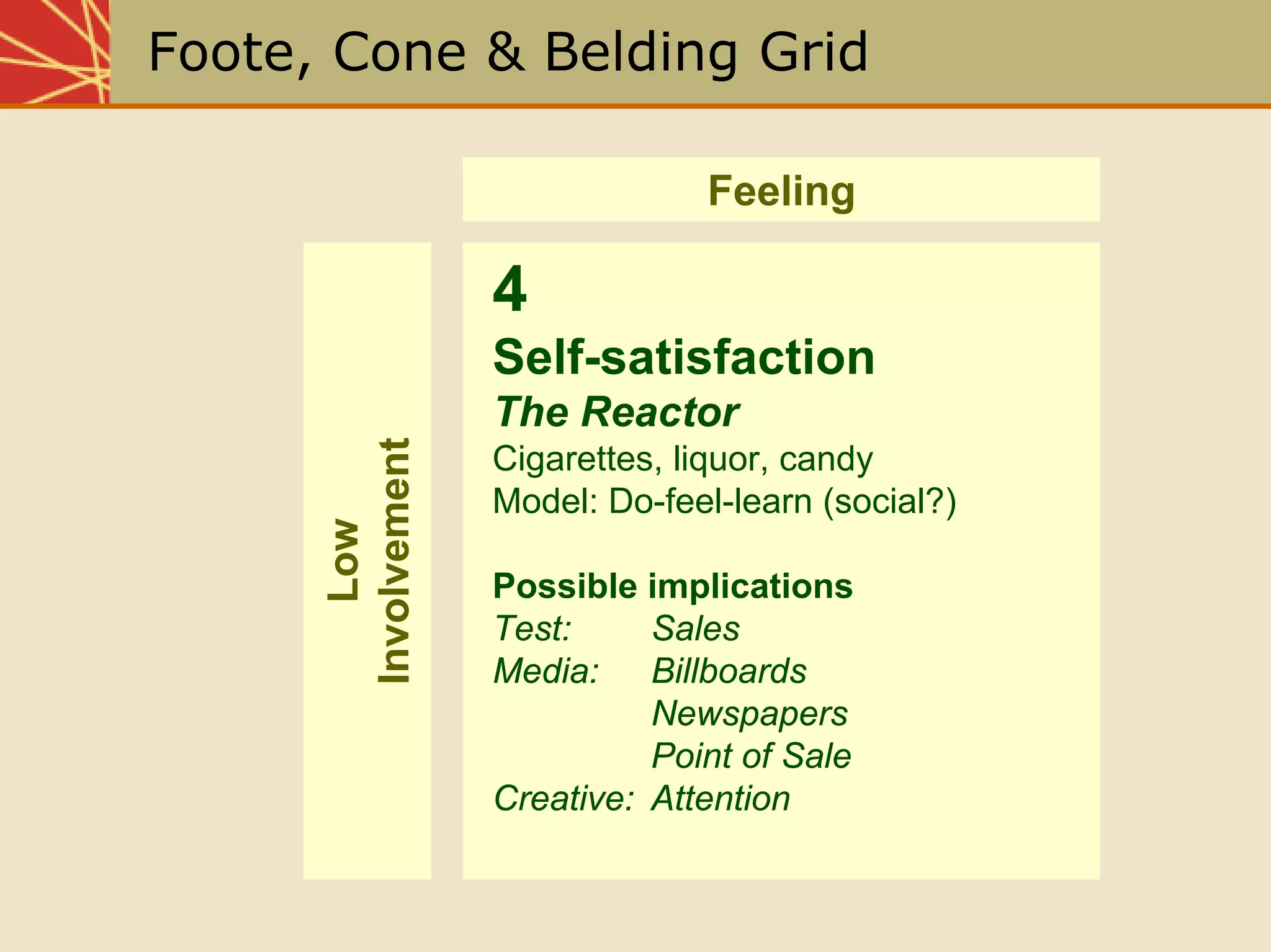 Foote, Cone & Belding Grid

Feeling

Low Involvement

4

Self-satisfaction

The Reactor

Cigarettes, liquor, candy

Model: Do-feel-learn (social?)

Possible implications

Test: Sales

Media: Billboards

Newspapers

Point of Sale

Creative: Attention